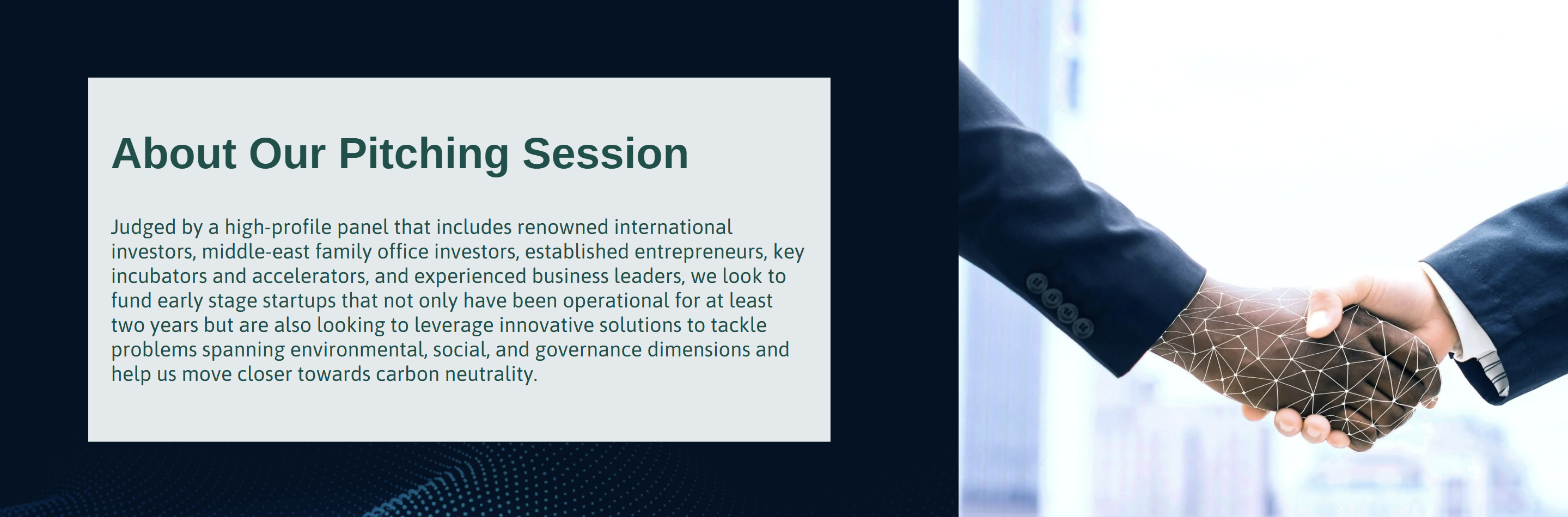 About Our Pitching Session

Judged by a high-profile panel that includes renowned international investors, middle-east family office investors, established entrepreneurs, key incubators and accelerators, and experienced business leaders, we look to fund early stage startups that not only have been operational for at least two years but are also looking to leverage innovative solutions to tackle problems spanning environmental, social, and governance dimensions and help us move closer towards carbon neutrality.